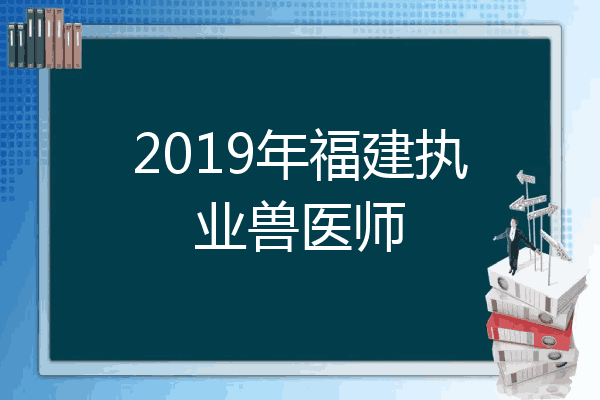 2019年福建执业兽医师